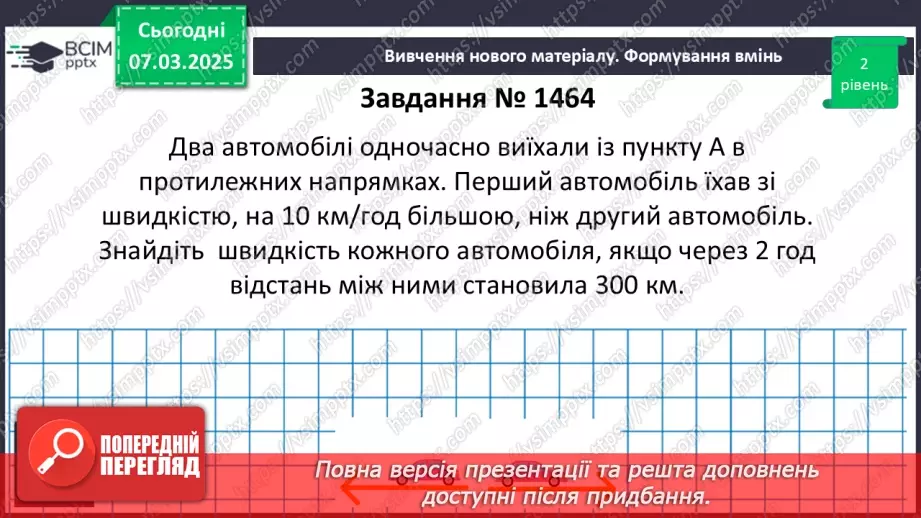 ВСІМ pptx

Сьогодні 07.03.2025

Вивчення нового матеріалу. Формування вмінь

2 рівень

Завдання № 1464

Два автомобілі одночасно виїхали із пункту А в протилежних напрямках. Перший автомобіль їхав зі швидкістю, на 10 км/год більшою, ніж другий автомобіль. Знайдіть швидкість кожного автомобіля, якщо через 2 год відстань між ними становила 300 км.

ПОПЕРЕДНІЙ ПЕРЕГЛЯД

Повна версія презентації та решта доповнень доступні після придбання.

https://vsimpptx.com